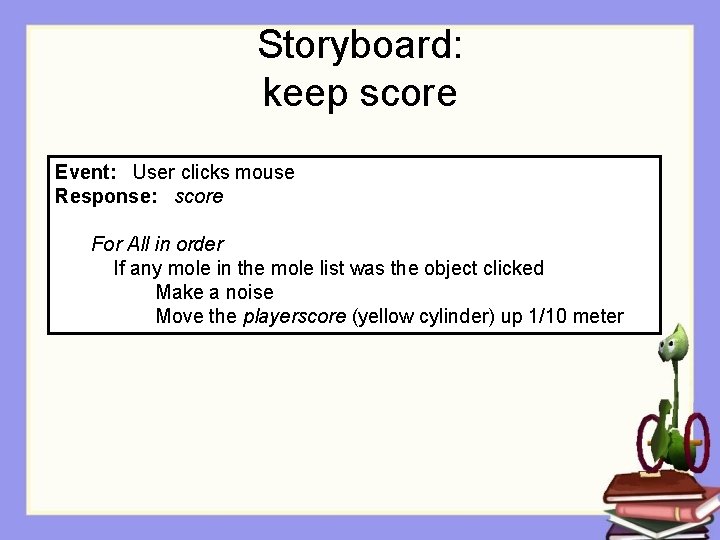 Storyboard:
keep score

Event: User clicks mouse
Response: score

For All in order
If any mole in the mole list was the object clicked
Make a noise
Move the playerscore (yellow cylinder) up 1/10 meter